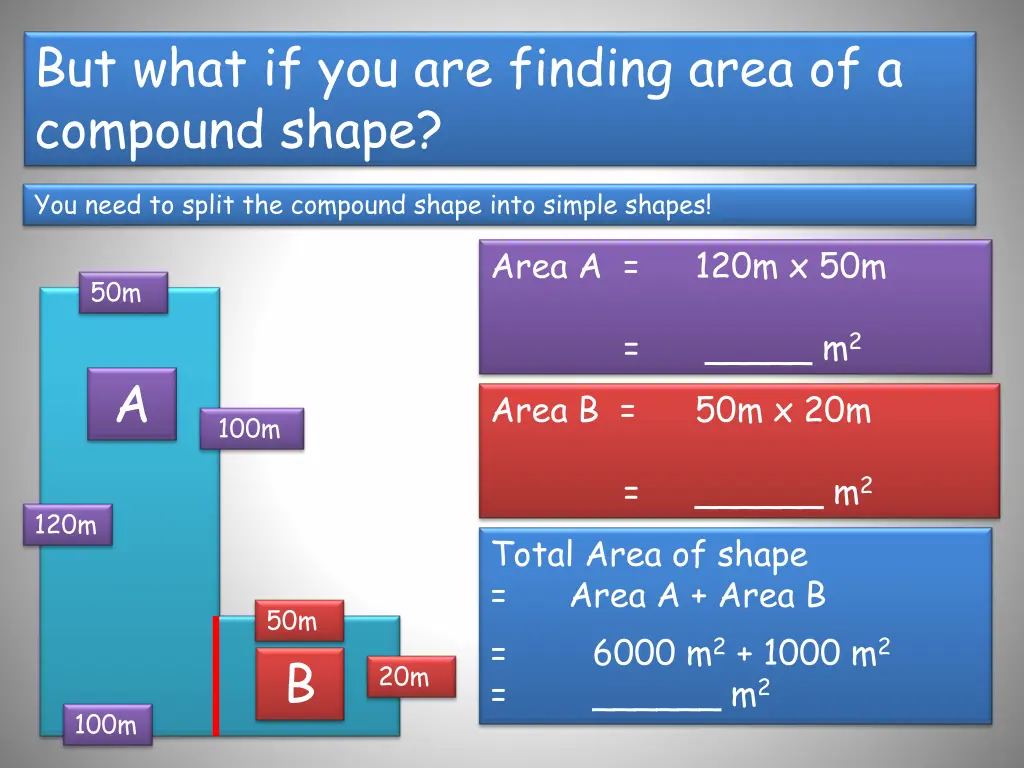 But what if you are finding area of a compound shape?

You need to split the compound shape into simple shapes!

50m

A

100m

120m

50m

B

20m

100m

Area A = 120m x 50m

= _____ $m^2$

Area B = 50m x 20m

= ______ $m^2$

Total Area of shape
= Area A + Area B

= 6000 $m^2$ + 1000 $m^2$
= ______ $m^2$